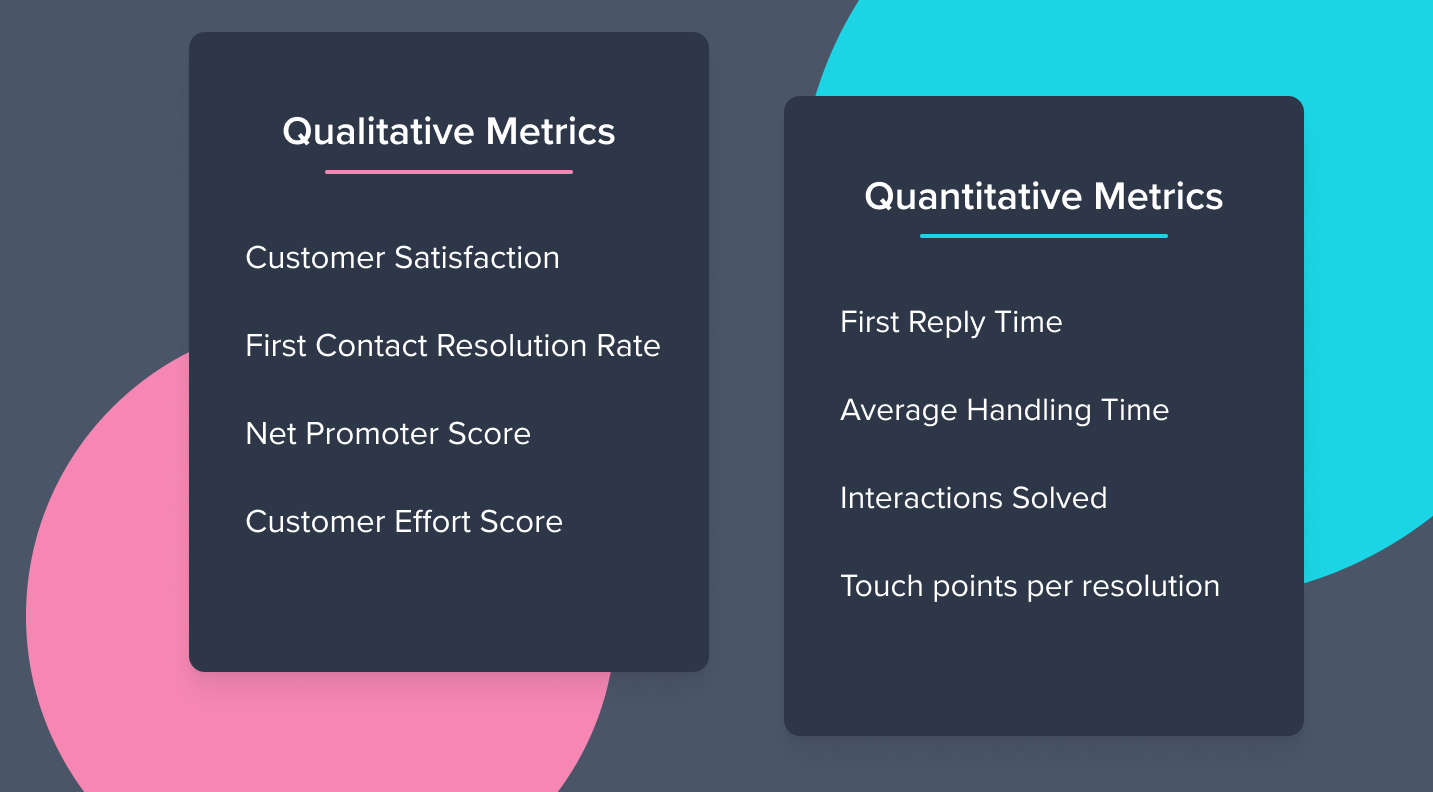 Qualitative Metrics

Customer Satisfaction

First Contact Resolution Rate

Net Promoter Score

Customer Effort Score

Quantitative Metrics

First Reply Time

Average Handling Time

Interactions Solved

Touch points per resolution